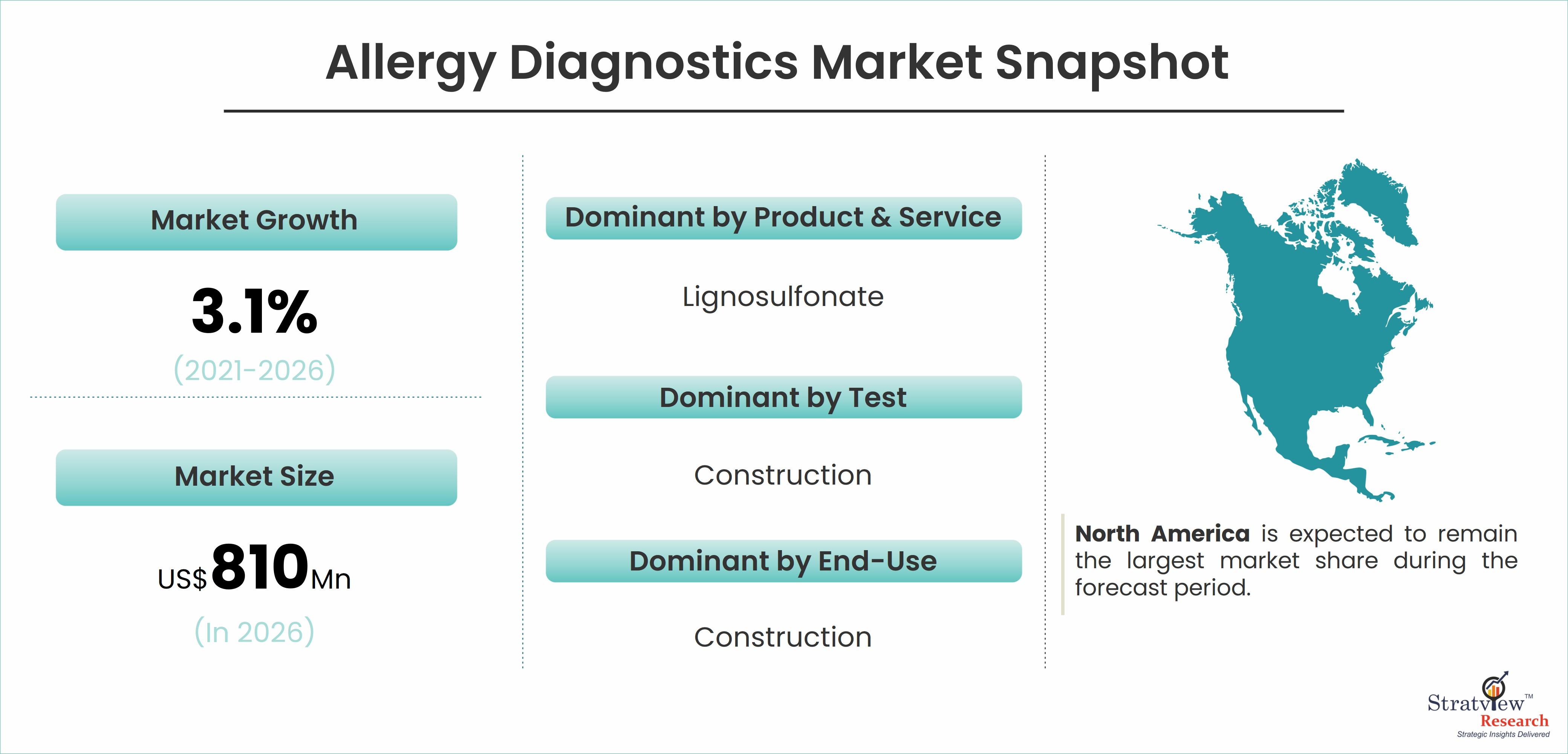 Allergy Diagnostics Market Snapshot

Market Growth

3.1%

(2021-2026)

Market Size

US$810Mn

(In 2026)

Dominant by Product & Service

Lignosulfonate

Dominant by Test

Construction

Dominant by End-Use

Construction

North America is expected to remain the largest market share during the forecast period.

Stratview™ Research
Strategic Insights Delivered